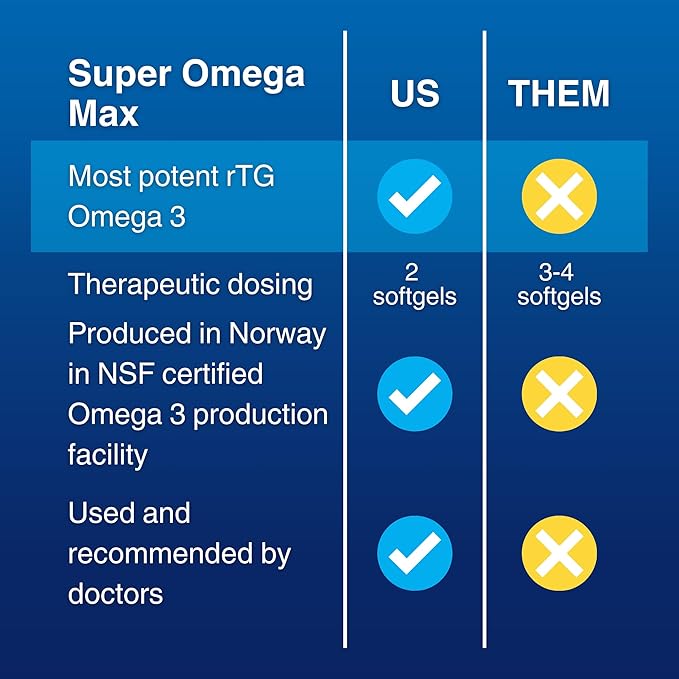 | Super Omega Max | US | THEM |
|---|---|---|
| Most potent rTG Omega 3 | ✓ | ✗ |
| Therapeutic dosing | 2 softgels | 3-4 softgels |
| Produced in Norway in NSF certified Omega 3 production facility | ✓ | ✗ |
| Used and recommended by doctors | ✓ | ✗ |